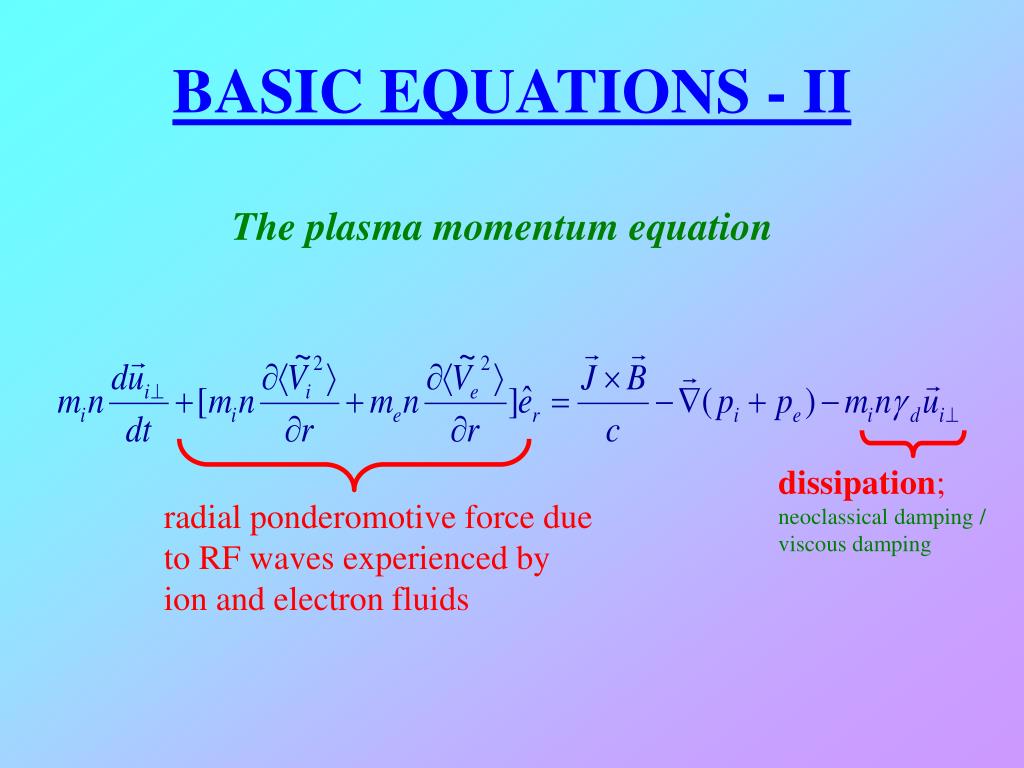 BASIC EQUATIONS - II

The plasma momentum equation

$m_i n \frac{d\vec{u}_{i\perp}}{dt} + [m_i n \frac{\partial \langle \tilde{V}_i^2 \rangle}{\partial r} + m_e n \frac{\partial \langle \tilde{V}_e^2 \rangle}{\partial r}]\hat{e}_r = \frac{\vec{J} \times \vec{B}}{c} - \vec{\nabla}(p_i + p_e) - m_i n \gamma_d \vec{u}_{i\perp}$

radial ponderomotive force due to RF waves experienced by ion and electron fluids

dissipation;
neoclassical damping / viscous damping